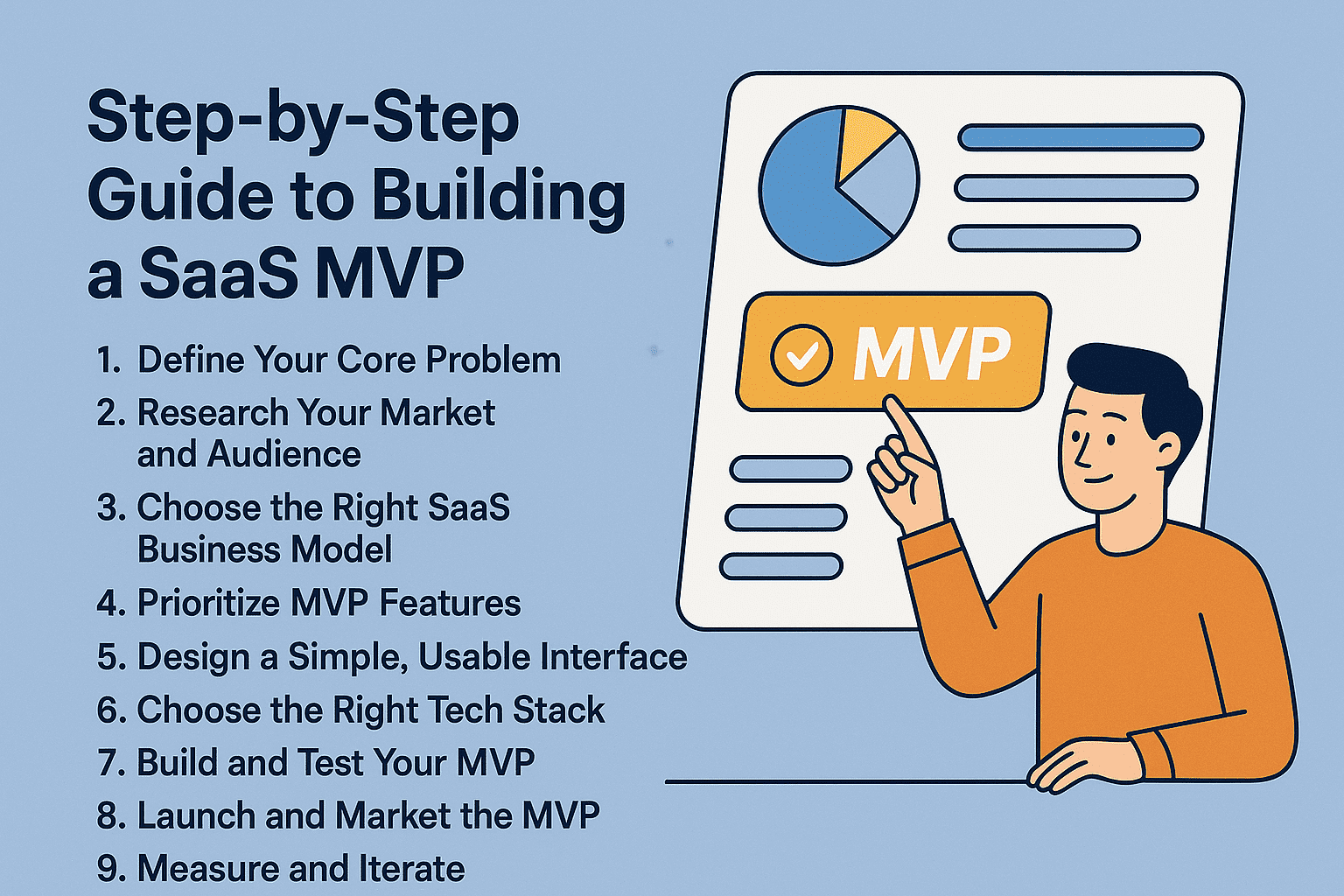 Step-by-Step Guide to Building a SaaS MVP

1. Define Your Core Problem
2. Research Your Market and Audience
3. Choose the Right SaaS Business Model
4. Prioritize MVP Features
5. Design a Simple, Usable Interface
6. Choose the Right Tech Stack
7. Build and Test Your MVP
8. Launch and Market the MVP
9. Measure and Iterate

MVP